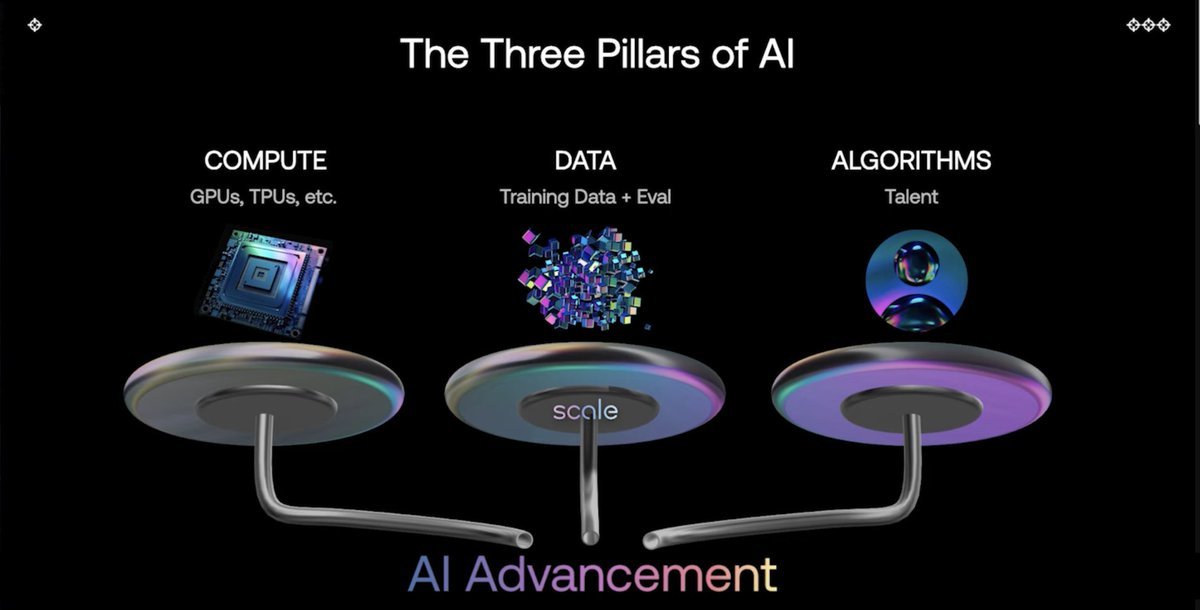 The Three Pillars of AI

COMPUTE
GPUs, TPUs, etc.

DATA
Training Data + Eval

ALGORITHMS
Talent

scale

AI Advancement